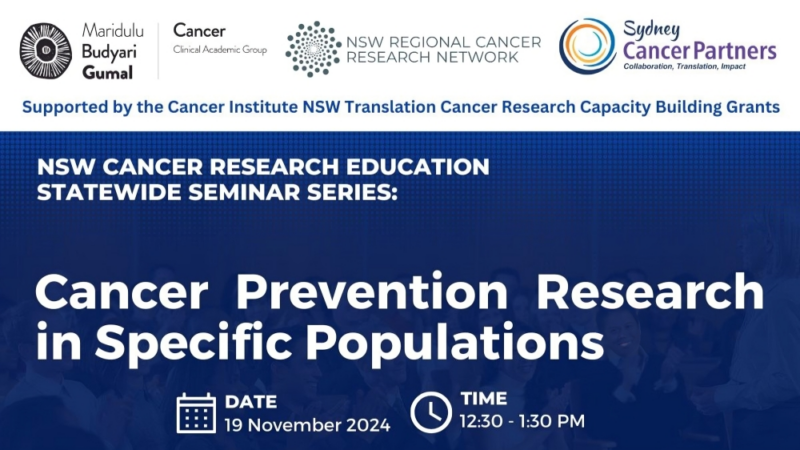 Maridulu Budyari Gumal

Cancer
Clinical Academic Group

NSW REGIONAL CANCER RESEARCH NETWORK

Sydney Cancer Partners
Collaboration, Translation, Impact

Supported by the Cancer Institute NSW Translation Cancer Research Capacity Building Grants

NSW CANCER RESEARCH EDUCATION STATEWIDE SEMINAR SERIES:

Cancer Prevention Research in Specific Populations

DATE
19 November 2024

TIME
12:30 - 1:30 PM